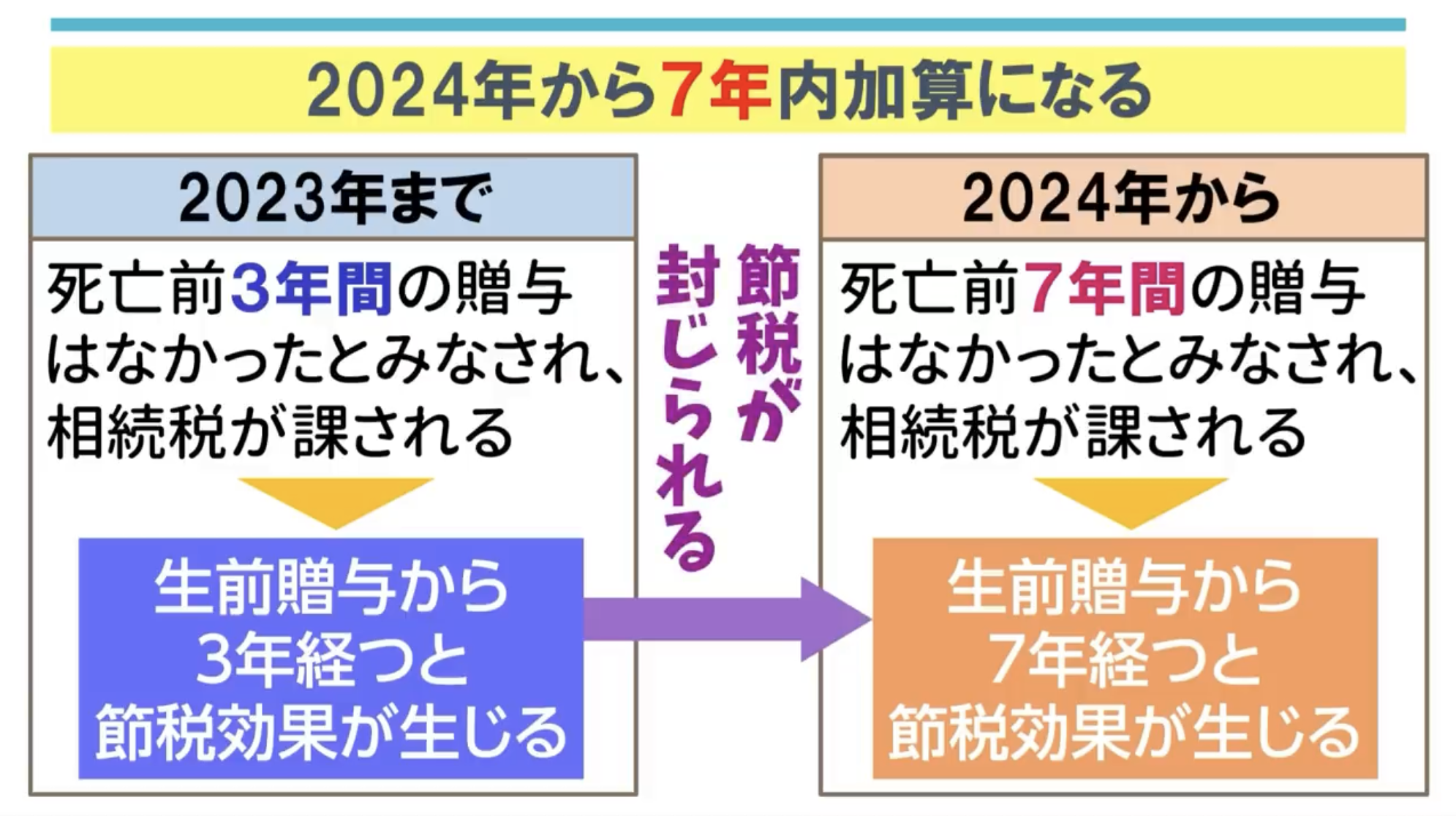 2024年から7年内加算になる

2023年まで

死亡前3年間の贈与はなかったとみなされ、相続税が課される

生前贈与から
3年経つと
節税効果が生じる

節税が封じられる

2024年から

死亡前7年間の贈与はなかったとみなされ、相続税が課される

生前贈与から
7年経つと
節税効果が生じる